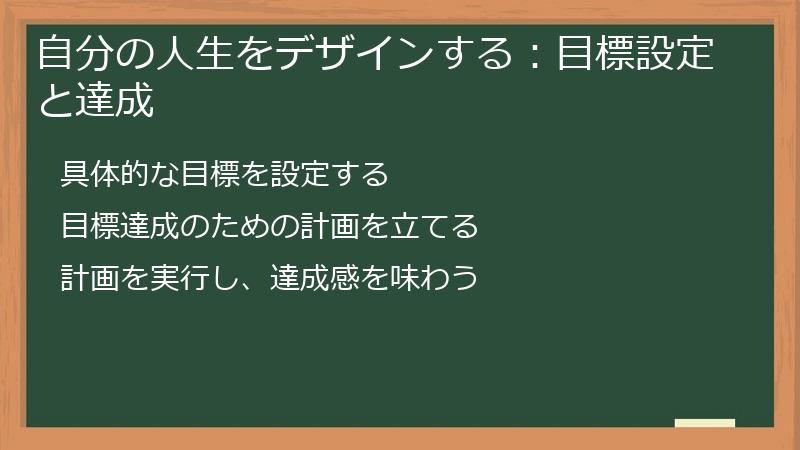 自分の人生をデザインする：目標設定と達成

具体的な目標を設定する

目標達成のための計画を立てる

計画を実行し、達成感を味わう